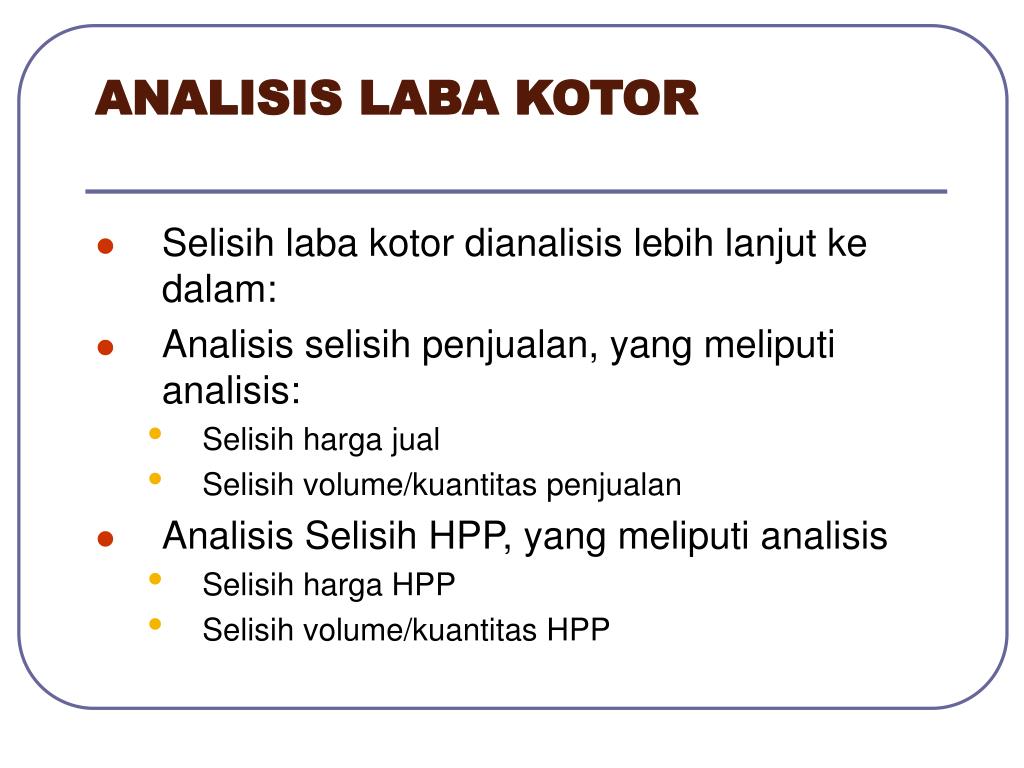 ANALISIS LABA KOTOR

- Selisih laba kotor dianalisis lebih lanjut ke dalam:
- Analisis selisih penjualan, yang meliputi analisis:
  - Selisih harga jual
  - Selisih volume/kuantitas penjualan
- Analisis Selisih HPP, yang meliputi analisis
  - Selisih harga HPP
  - Selisih volume/kuantitas HPP